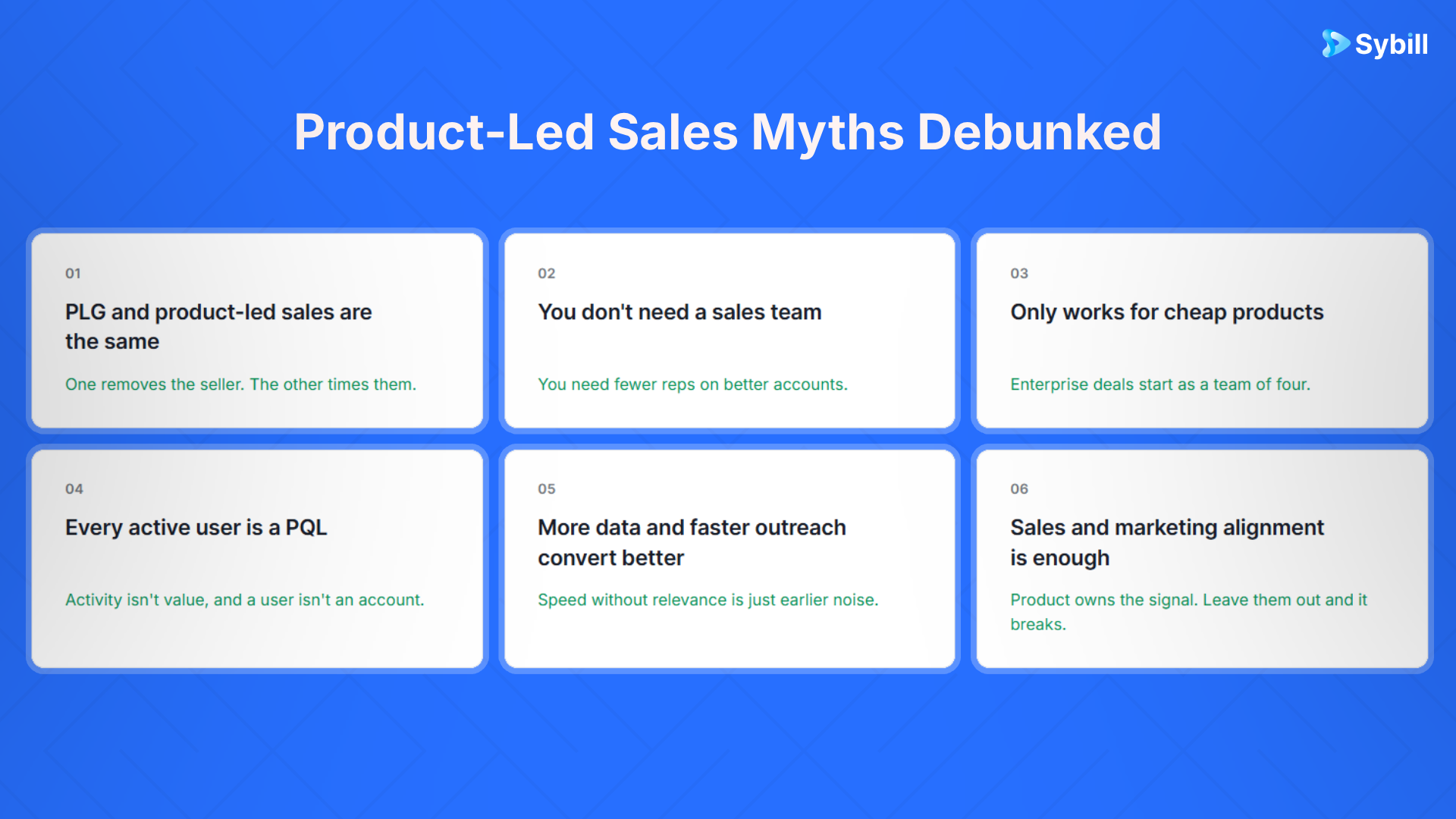 Sybill

Product-Led Sales Myths Debunked

01

PLG and product-led sales are the same

One removes the seller. The other times them.

02

You don't need a sales team

You need fewer reps on better accounts.

03

Only works for cheap products

Enterprise deals start as a team of four.

04

Every active user is a PQL

Activity isn't value, and a user isn't an account.

05

More data and faster outreach convert better

Speed without relevance is just earlier noise.

06

Sales and marketing alignment is enough

Product owns the signal. Leave them out and it breaks.